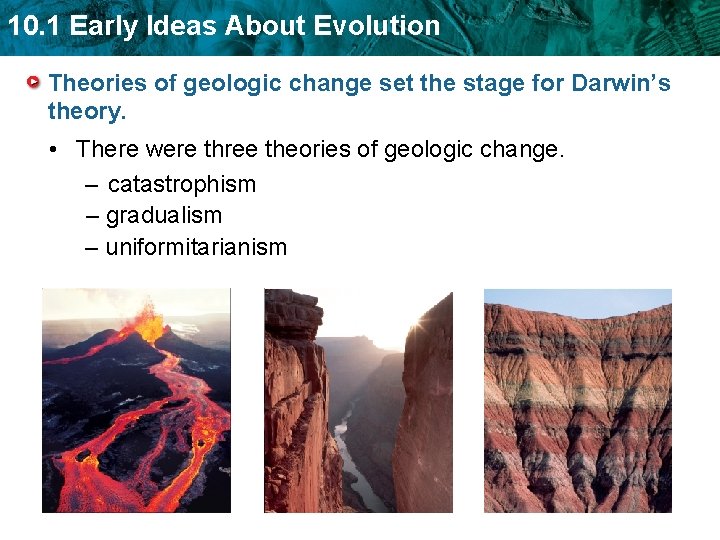 10.1 Early Ideas About Evolution

Theories of geologic change set the stage for Darwin's theory.

• There were three theories of geologic change.
– catastrophism
– gradualism
– uniformitarianism